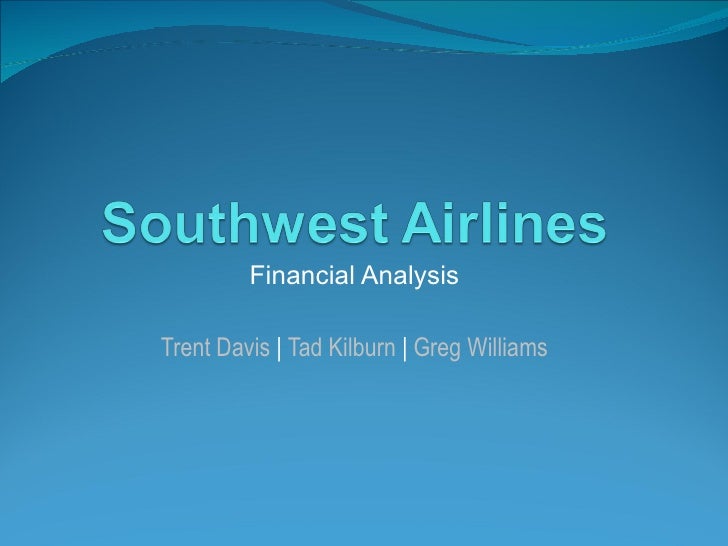 Southwest Airlines

Financial Analysis

Trent Davis | Tad Kilburn | Greg Williams